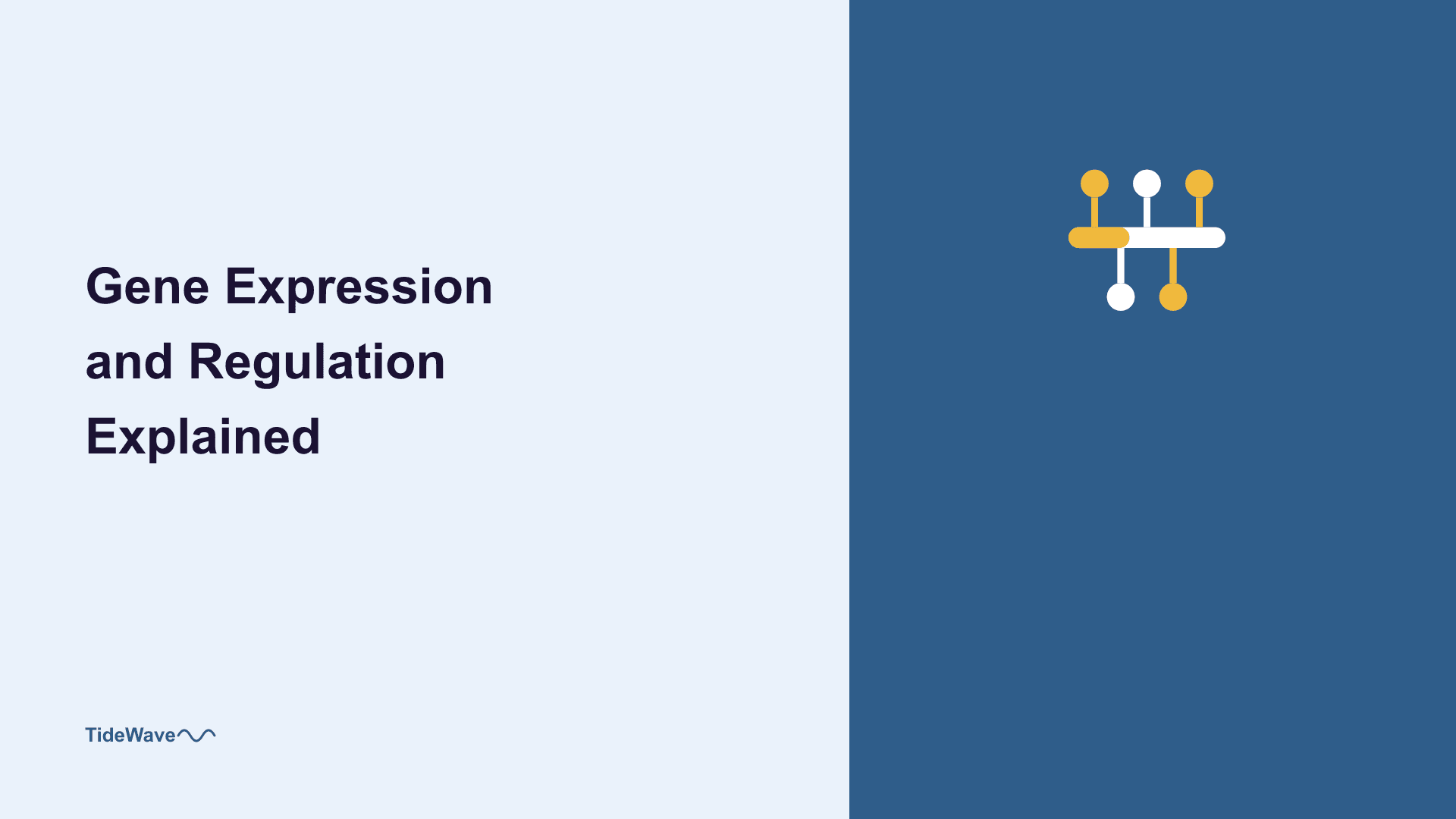 Gene Expression and Regulation Explained

TideWave